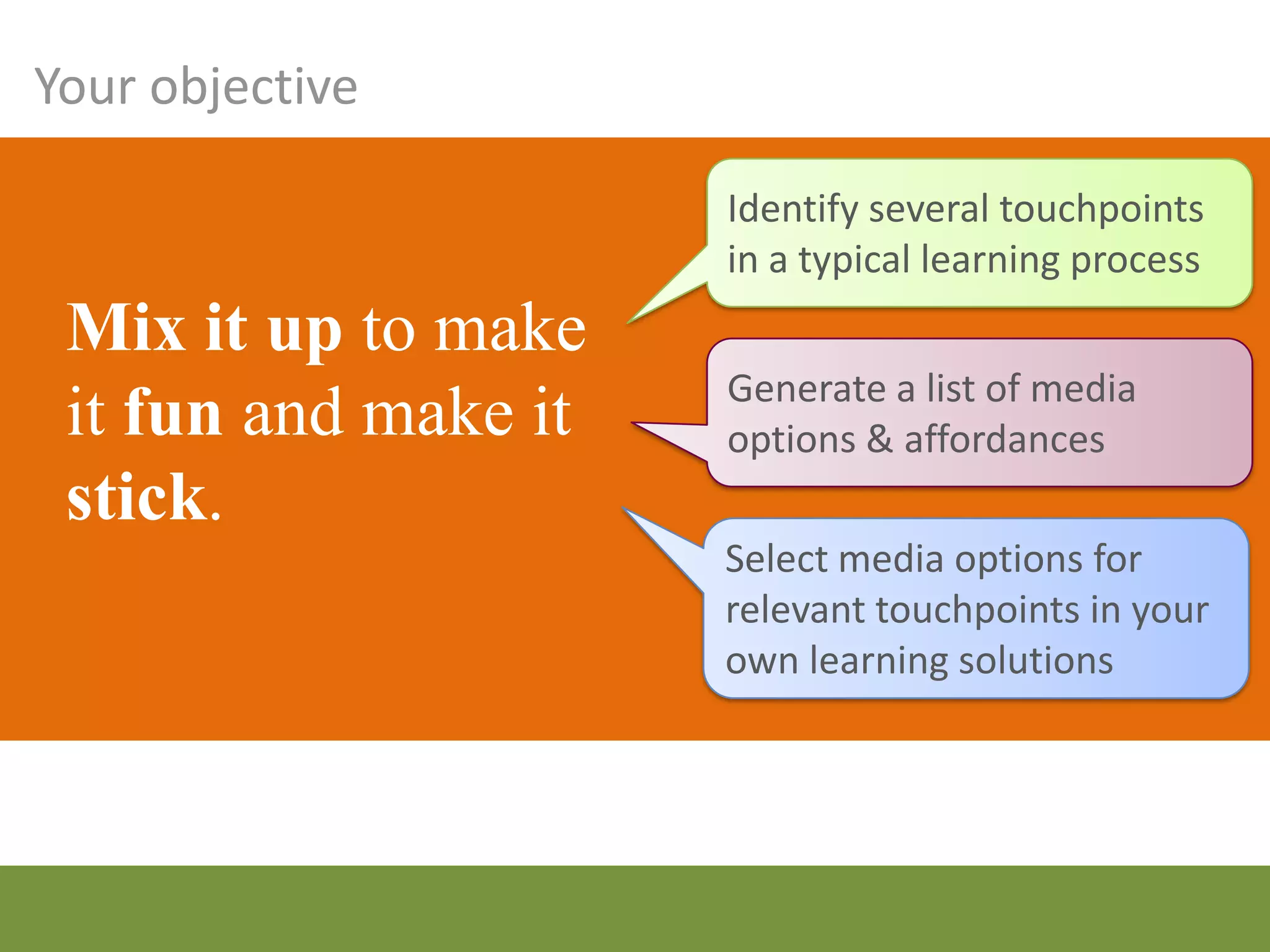 Your objective

Mix it up to make it fun and make it stick.

Identify several touchpoints in a typical learning process

Generate a list of media options & affordances

Select media options for relevant touchpoints in your own learning solutions